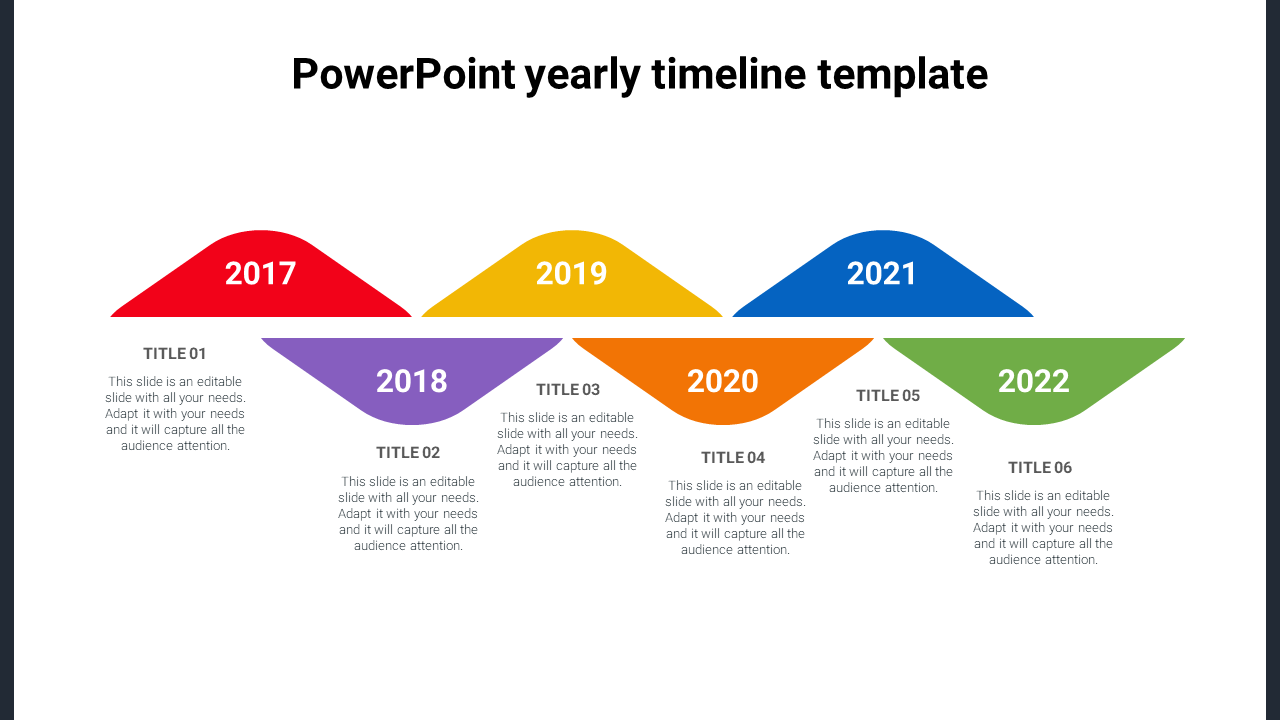 PowerPoint yearly timeline template

2017

TITLE 01

This slide is an editable slide with all your needs. Adapt it with your needs and it will capture all the audience attention.

2018

TITLE 02

This slide is an editable slide with all your needs. Adapt it with your needs and it will capture all the audience attention.

2019

TITLE 03

This slide is an editable slide with all your needs. Adapt it with your needs and it will capture all the audience attention.

2020

TITLE 04

This slide is an editable slide with all your needs. Adapt it with your needs and it will capture all the audience attention.

2021

TITLE 05

This slide is an editable slide with all your needs. Adapt it with your needs and it will capture all the audience attention.

2022

TITLE 06

This slide is an editable slide with all your needs. Adapt it with your needs and it will capture all the audience attention.